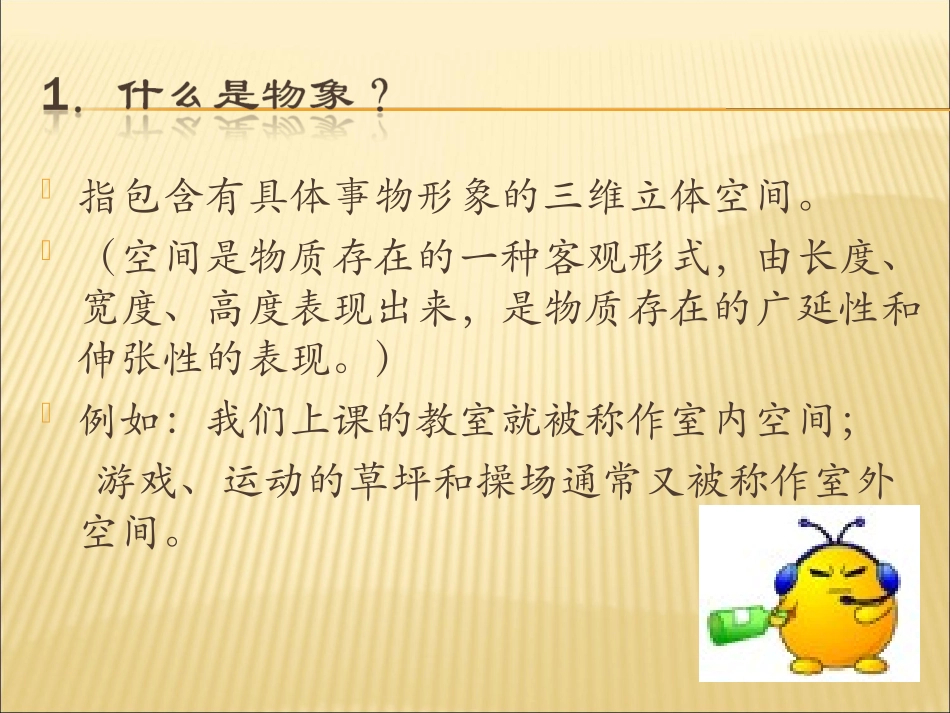 1. 什么是物象？

指包含有具体事物形象的三维立体空间。

（空间是物质存在的一种客观形式，由长度、宽度、高度表现出来，是物质存在的广延性和伸张性的表现。）

例如：我们上课的教室就被称作室内空间；
游戏、运动的草坪和操场通常又被称作室外空间。